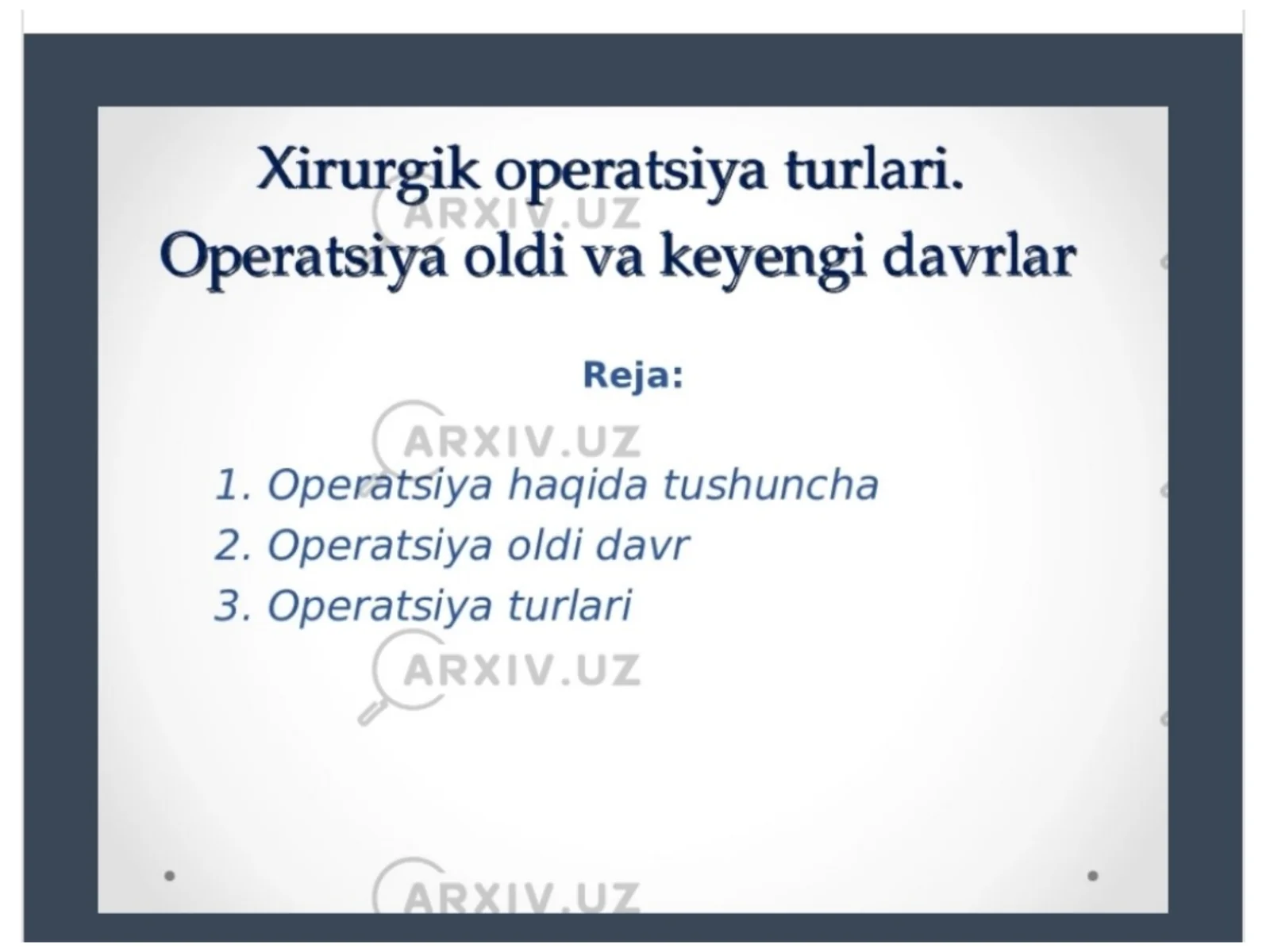 Xirurgik operatsiya turlari. Operatsiya oldi va keyengi davrlar

ARXIV.UZ

Reja:

ARXIV.UZ

1. Operatsiya haqida tushuncha
2. Operatsiya oldi davr
3. Operatsiya turlari

ARXIV.UZ

ARXIV.UZ